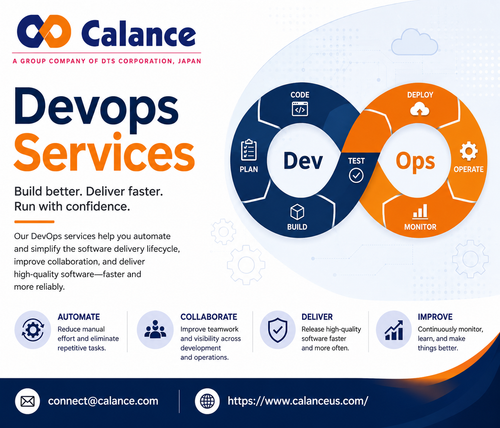 Calance
A GROUP COMPANY OF DTS CORPORATION, JAPAN

Devops
Services

Build better. Deliver faster.
Run with confidence.

Our DevOps services help you automate and simplify the software delivery lifecycle, improve collaboration, and deliver high-quality software—faster and more reliably.

CODE
PLAN
Dev
BUILD
TEST
DEPLOY
Ops
OPERATE
MONITOR

AUTOMATE
Reduce manual effort and eliminate repetitive tasks.

COLLABORATE
Improve teamwork and visibility across development and operations.

DELIVER
Release high-quality software faster and more often.

IMPROVE
Continuously monitor, learn, and make things better.

connect@calance.com
https://www.calanceus.com/